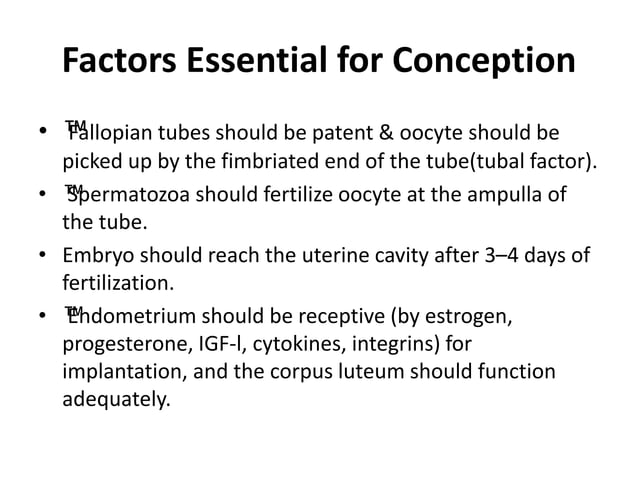 Factors Essential for Conception

• ™Fallopian tubes should be patent & oocyte should be picked up by the fimbriated end of the tube(tubal factor).

• ™Spermatozoa should fertilize oocyte at the ampulla of the tube.

• Embryo should reach the uterine cavity after 3–4 days of fertilization.

• ™Endometrium should be receptive (by estrogen, progesterone, IGF-l, cytokines, integrins) for implantation, and the corpus luteum should function adequately.